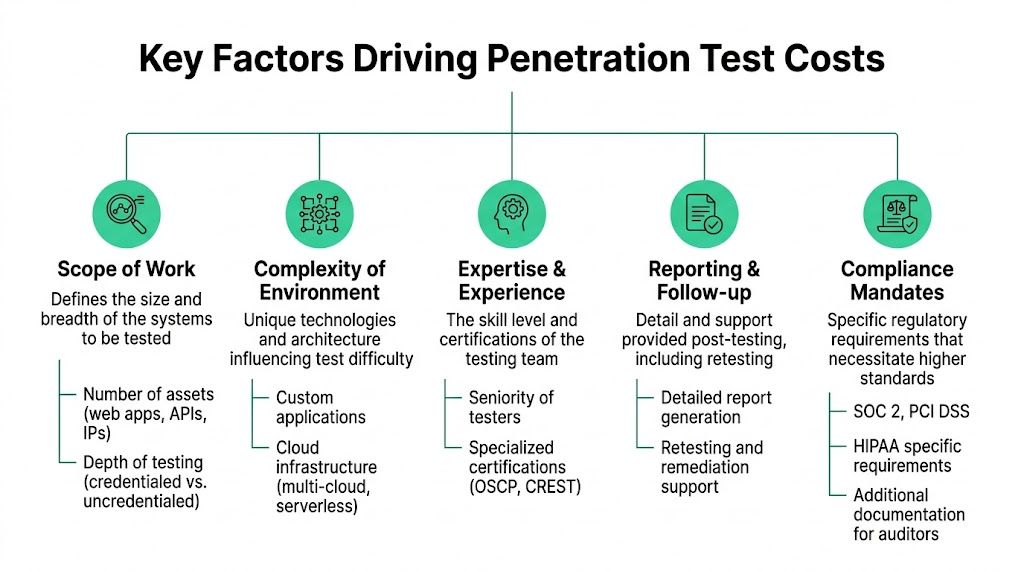 Key Factors Driving Penetration Test Costs

Scope of Work

Defines the size and breadth of the systems to be tested

Number of assets (web apps, APIs, IPs)

Depth of testing (credentialed vs. uncredentialed)

Complexity of Environment

Unique technologies and architecture influencing test difficulty

Custom applications

Cloud infrastructure (multi-cloud, serverless)

Expertise & Experience

The skill level and certifications of the testing team

Seniority of testers

Specialized certifications (OSCP, CREST)

Reporting & Follow-up

Detail and support provided post-testing, including retesting

Detailed report generation

Retesting and remediation support

Compliance Mandates

Specific regulatory requirements that necessitate higher standards

SOC 2, PCI DSS

HIPAA specific requirements

Additional documentation for auditors